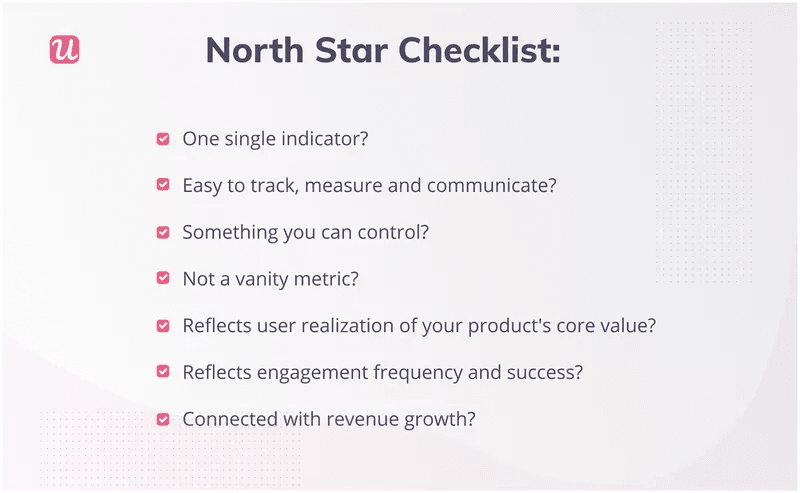 u

North Star Checklist:

One single indicator?

Easy to track, measure and communicate?

Something you can control?

Not a vanity metric?

Reflects user realization of your product's core value?

Reflects engagement frequency and success?

Connected with revenue growth?